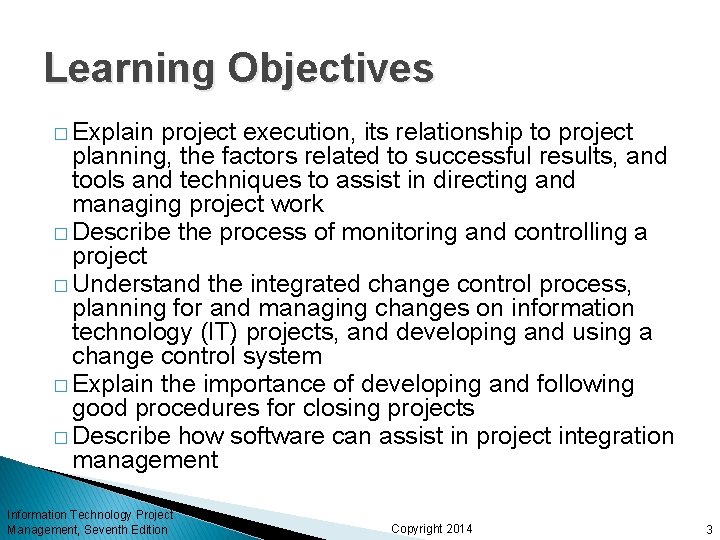 Learning Objectives

□ Explain project execution, its relationship to project planning, the factors related to successful results, and tools and techniques to assist in directing and managing project work
□ Describe the process of monitoring and controlling a project
□ Understand the integrated change control process, planning for and managing changes on information technology (IT) projects, and developing and using a change control system
□ Explain the importance of developing and following good procedures for closing projects
□ Describe how software can assist in project integration management

Information Technology Project Management, Seventh Edition
Copyright 2014
3